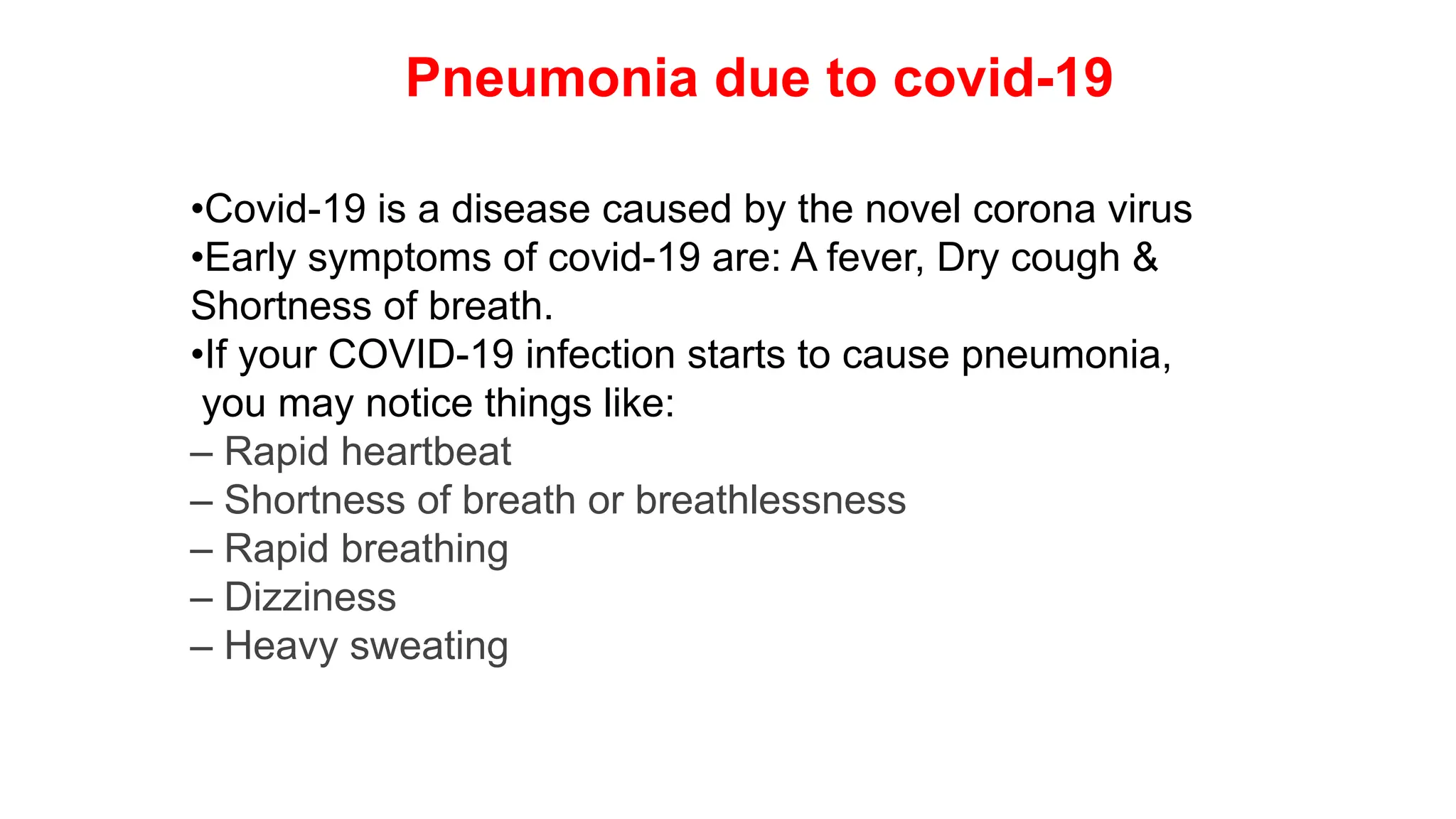 Pneumonia due to covid-19

•Covid-19 is a disease caused by the novel corona virus
•Early symptoms of covid-19 are: A fever, Dry cough & Shortness of breath.
•If your COVID-19 infection starts to cause pneumonia, you may notice things like:
– Rapid heartbeat
– Shortness of breath or breathlessness
– Rapid breathing
– Dizziness
– Heavy sweating